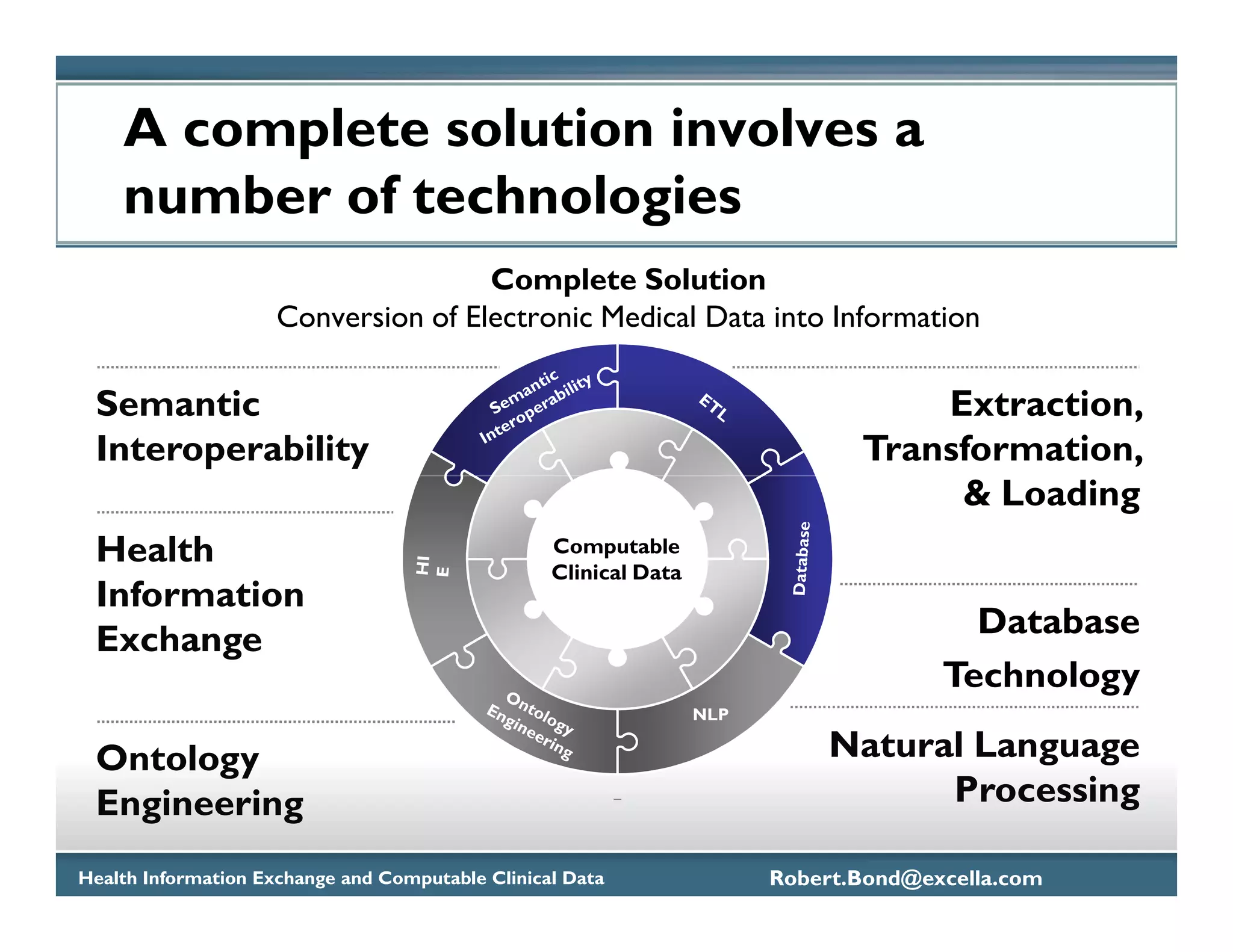 A complete solution involves a number of technologies

Complete Solution
Conversion of Electronic Medical Data into Information

Semantic Interoperability

Health Information Exchange

Ontology Engineering

Semantic Interoperability

ETL

Database

NLP

Ontology Engineering

HI E

Computable Clinical Data

Extraction, Transformation, & Loading

Database Technology

Natural Language Processing

Health Information Exchange and Computable Clinical Data

Robert.Bond@excella.com